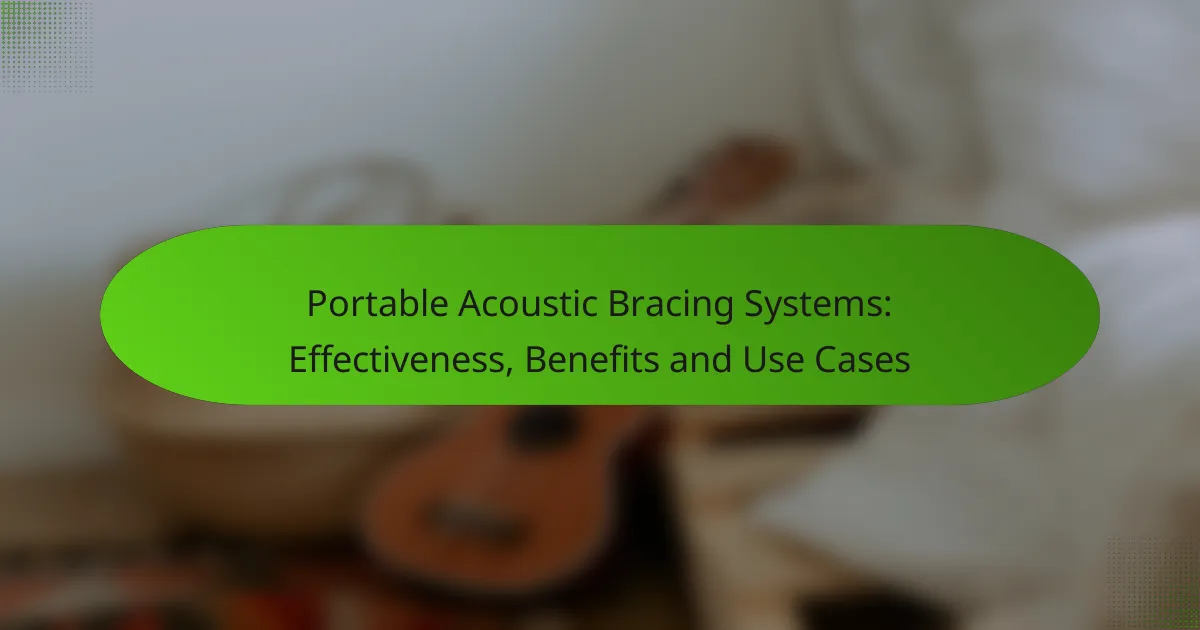 Portable Acoustic Bracing Systems: Effectiveness, Benefits and Use Cases